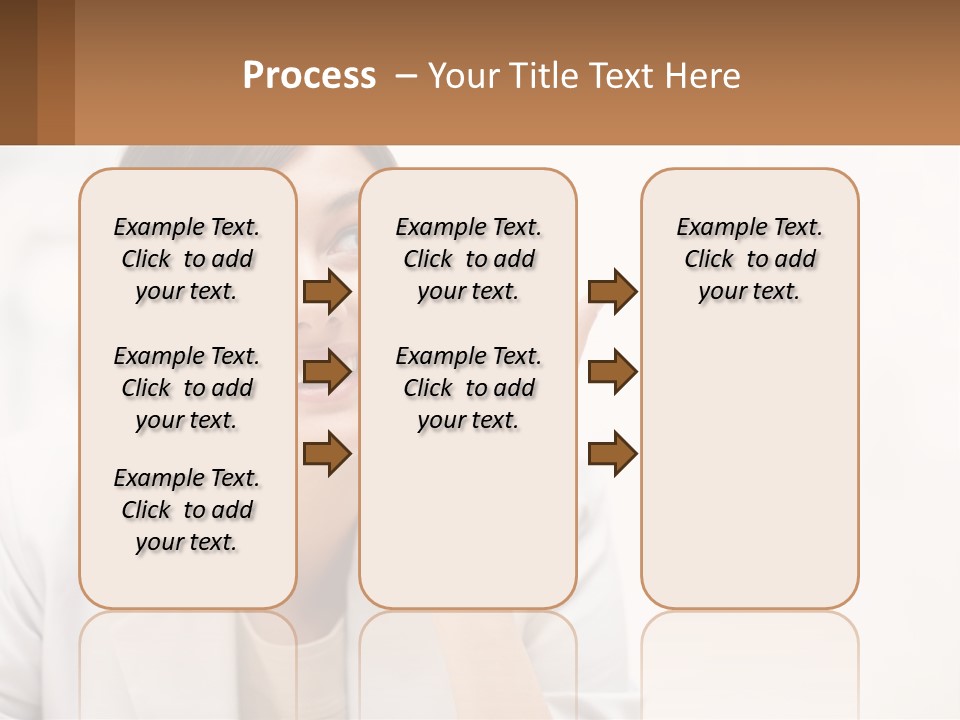 Process – Your Title Text Here

Example Text. Click to add your text.

Example Text. Click to add your text.

Example Text. Click to add your text.

Example Text. Click to add your text.

Example Text. Click to add your text.

Example Text. Click to add your text.